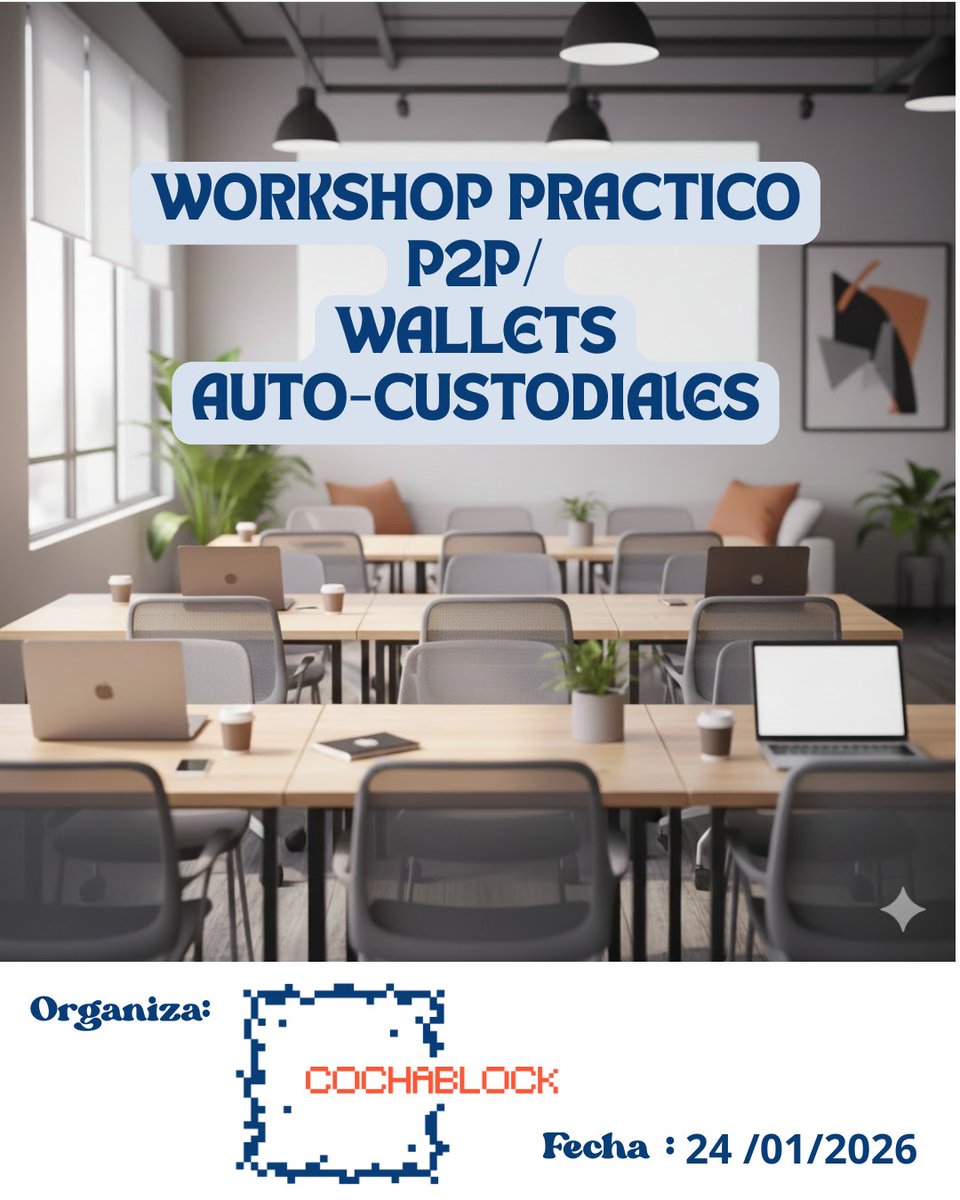 WORKSHOP PRACTICO
P2P/
WALLETS
AUTO-CUSTODIALES

Organiza:

COCHABLOCK

Fecha : 24 /01/2026